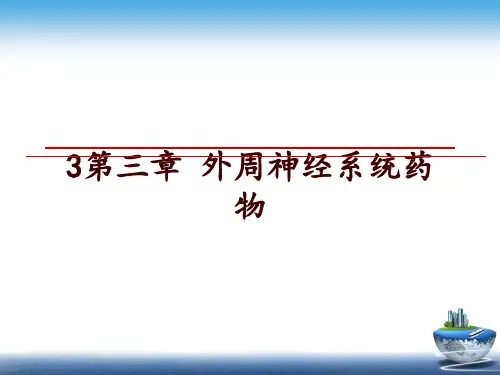 3第三章  外周神经系统药物